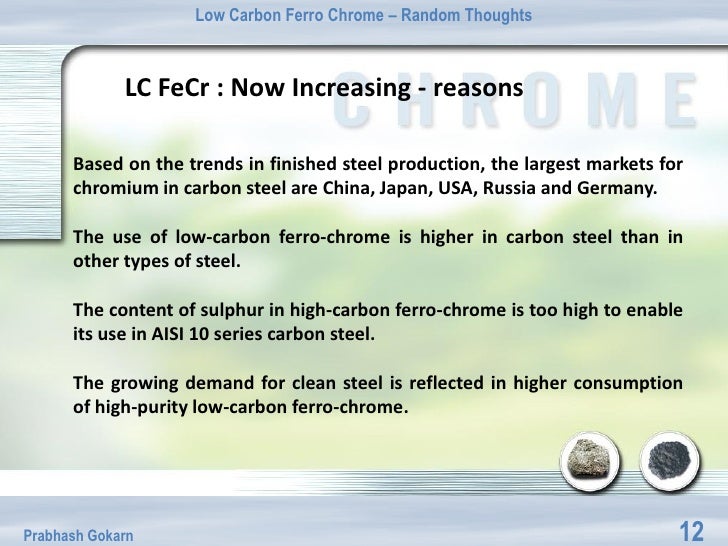 Low Carbon Ferro Chrome – Random Thoughts

CHROME

LC FeCr : Now Increasing - reasons

Based on the trends in finished steel production, the largest markets for chromium in carbon steel are China, Japan, USA, Russia and Germany.

The use of low-carbon ferro-chrome is higher in carbon steel than in other types of steel.

The content of sulphur in high-carbon ferro-chrome is too high to enable its use in AISI 10 series carbon steel.

The growing demand for clean steel is reflected in higher consumption of high-purity low-carbon ferro-chrome.

Prabhash Gokarn

12